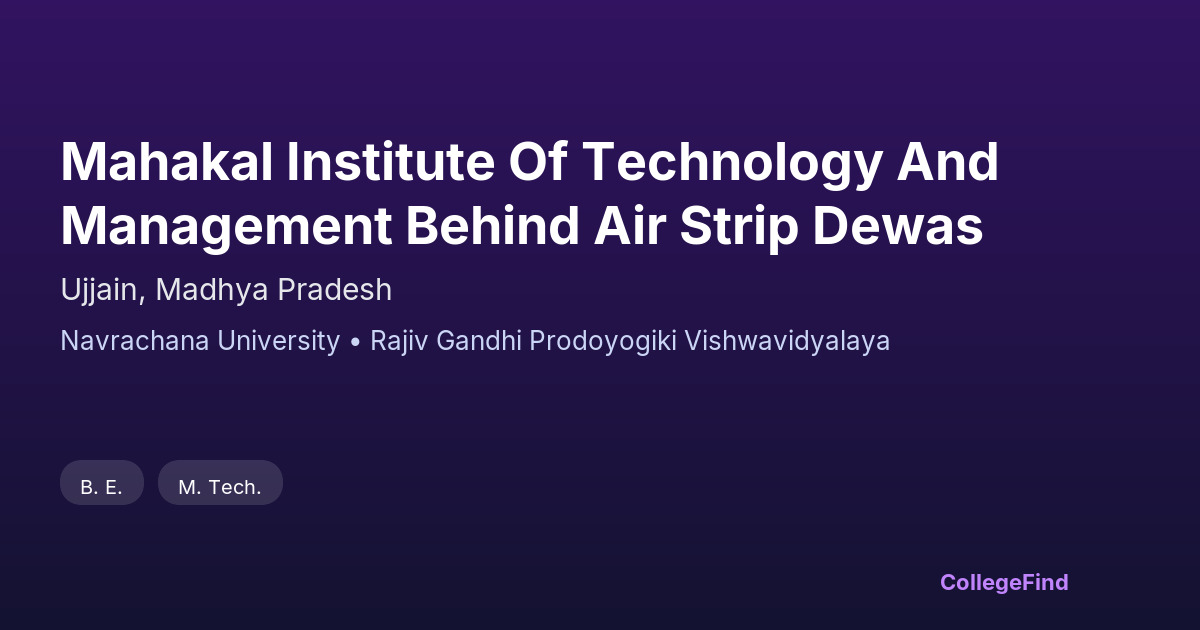 Mahakal Institute Of Technology And Management Behind Air Strip Dewas

Ujjain, Madhya Pradesh

Navrachana University • Rajiv Gandhi Prodoyogiki Vishwavidyalaya

B. E.

M. Tech.

CollegeFind